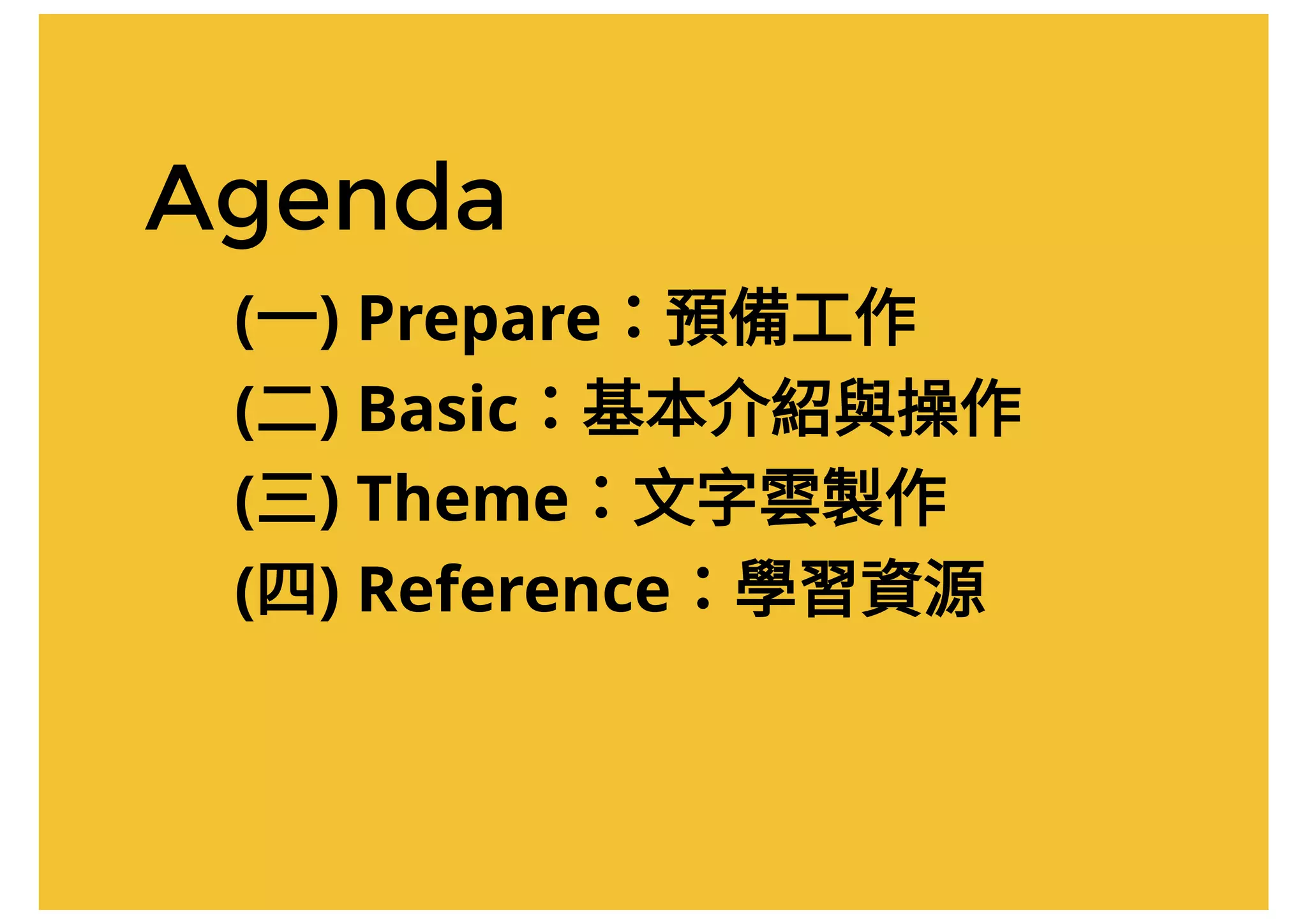 Agenda

(一) Prepare：預備工作
(二) Basic：基本介紹與操作
(三) Theme：文字雲製作
(四) Reference：學習資源